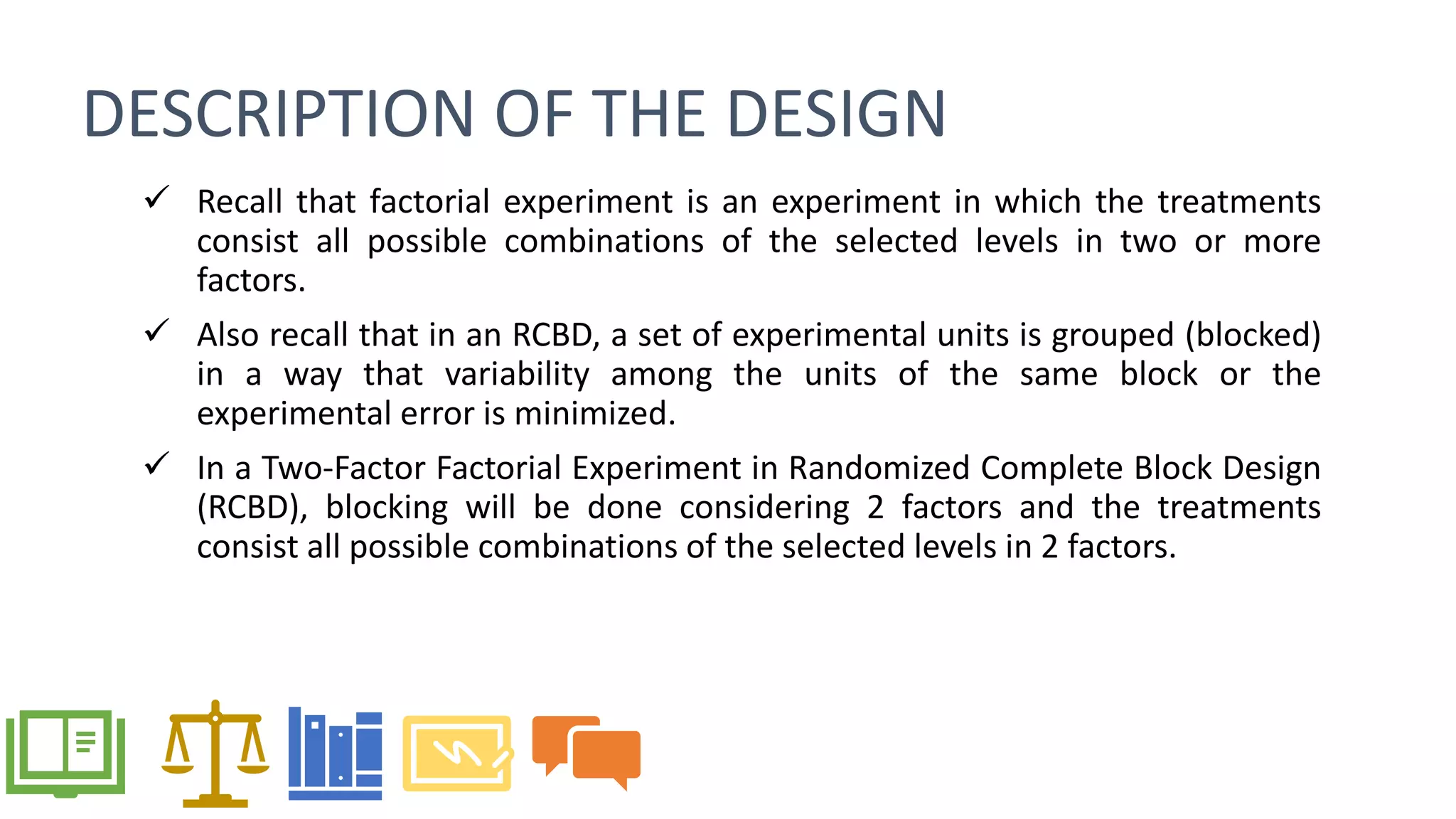 DESCRIPTION OF THE DESIGN

✓ Recall that factorial experiment is an experiment in which the treatments consist all possible combinations of the selected levels in two or more factors.

✓ Also recall that in an RCBD, a set of experimental units is grouped (blocked) in a way that variability among the units of the same block or the experimental error is minimized.

✓ In a Two-Factor Factorial Experiment in Randomized Complete Block Design (RCBD), blocking will be done considering 2 factors and the treatments consist all possible combinations of the selected levels in 2 factors.